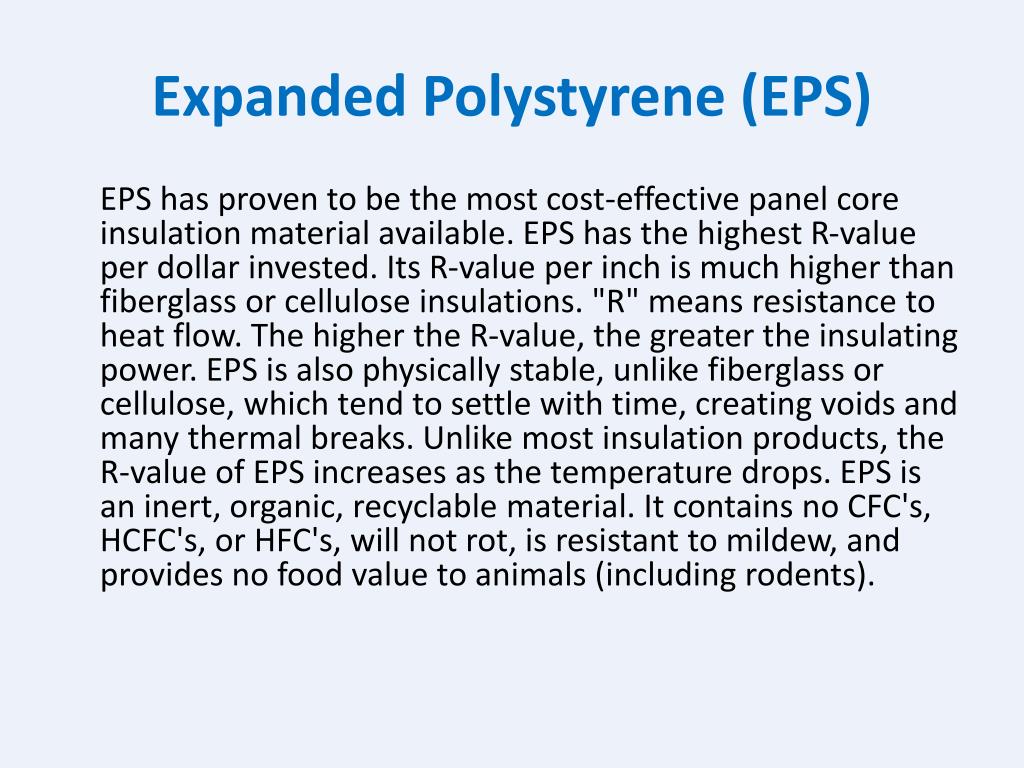 Expanded Polystyrene (EPS)

EPS has proven to be the most cost-effective panel core insulation material available. EPS has the highest R-value per dollar invested. Its R-value per inch is much higher than fiberglass or cellulose insulations. "R" means resistance to heat flow. The higher the R-value, the greater the insulating power. EPS is also physically stable, unlike fiberglass or cellulose, which tend to settle with time, creating voids and many thermal breaks. Unlike most insulation products, the R-value of EPS increases as the temperature drops. EPS is an inert, organic, recyclable material. It contains no CFC's, HCFC's, or HFC's, will not rot, is resistant to mildew, and provides no food value to animals (including rodents).